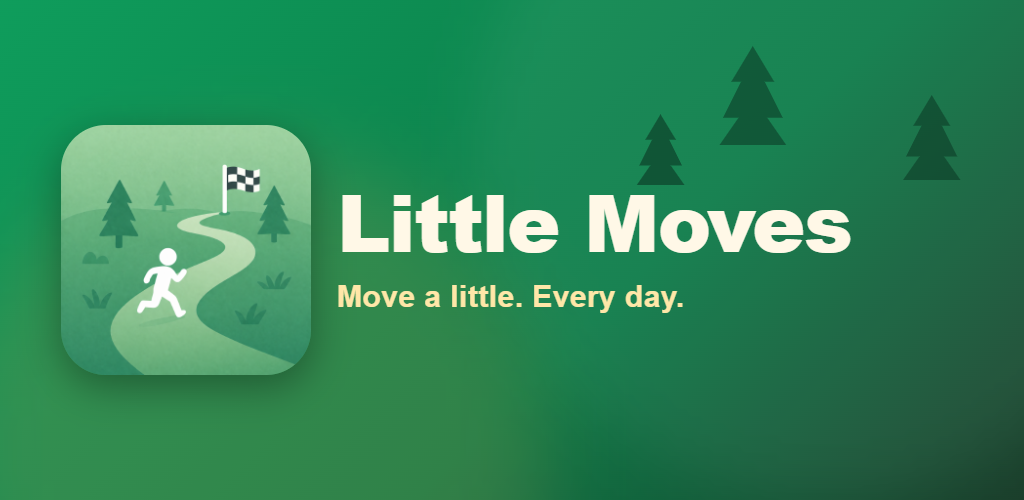 Little Moves

Move a little. Every day.